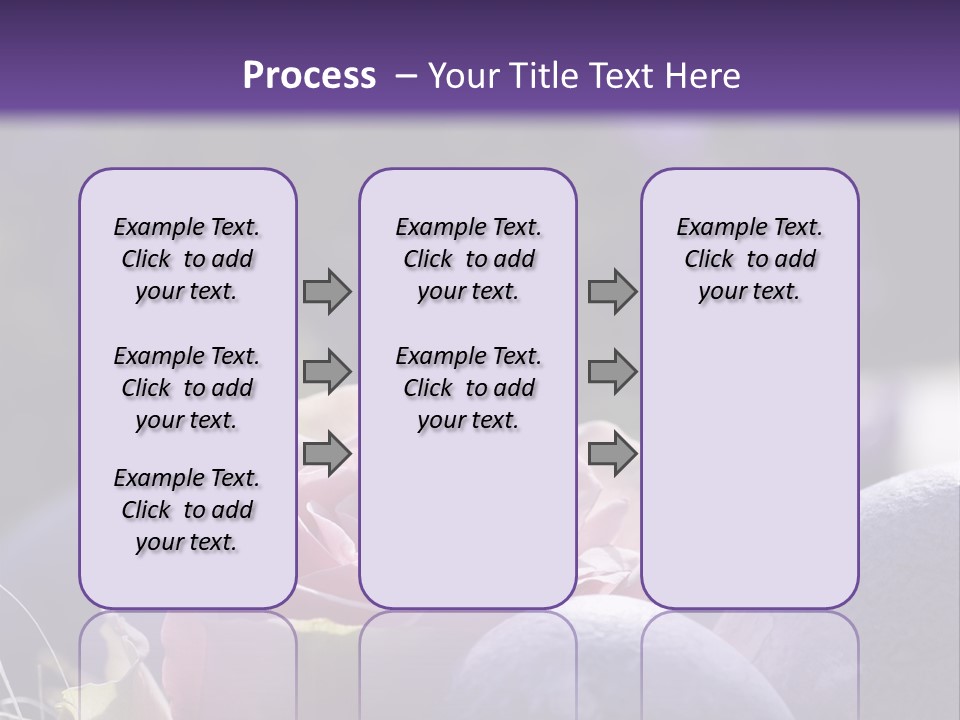 Process – Your Title Text Here

Example Text. Click to add your text.

Example Text. Click to add your text.

Example Text. Click to add your text.

Example Text. Click to add your text.

Example Text. Click to add your text.

Example Text. Click to add your text.